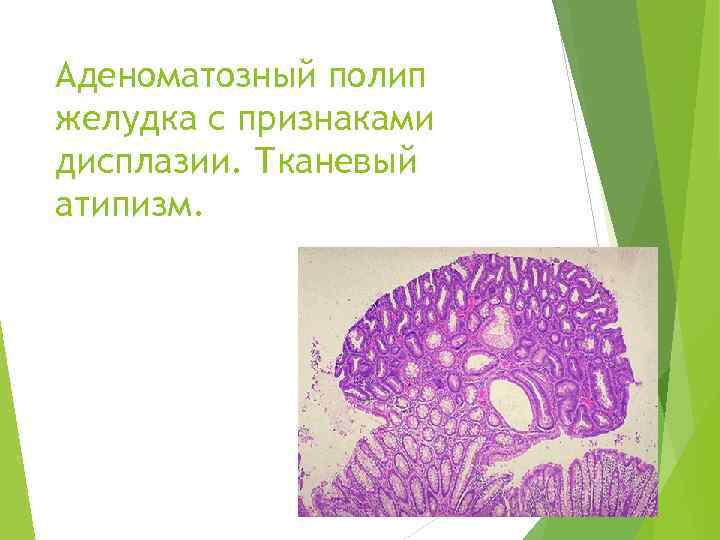 Аденоматозный полип желудка с признаками дисплазии. Тканевый атипизм.